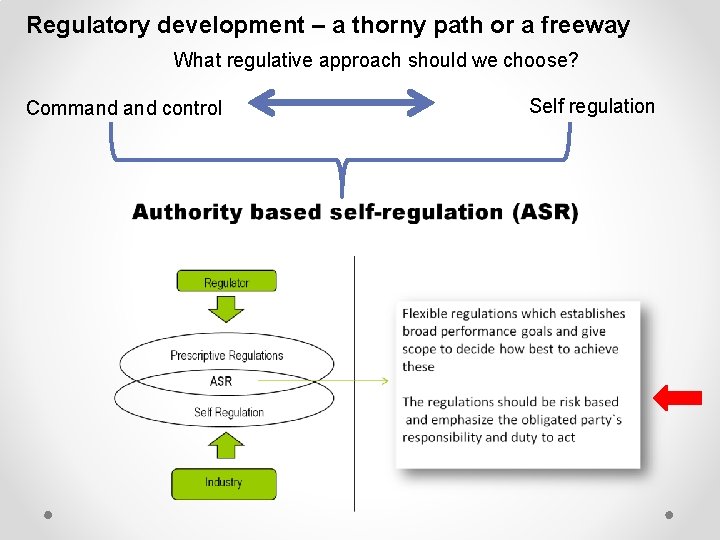 Regulatory development – a thorny path or a freeway

What regulative approach should we choose?

Command and control

Self regulation

Authority based self-regulation (ASR)

Regulator

Prescriptive Regulations

ASR

Self Regulation

Industry

Flexible regulations which establishes broad performance goals and give scope to decide how best to achieve these

The regulations should be risk based and emphasize the obligated party`s responsibility and duty to act